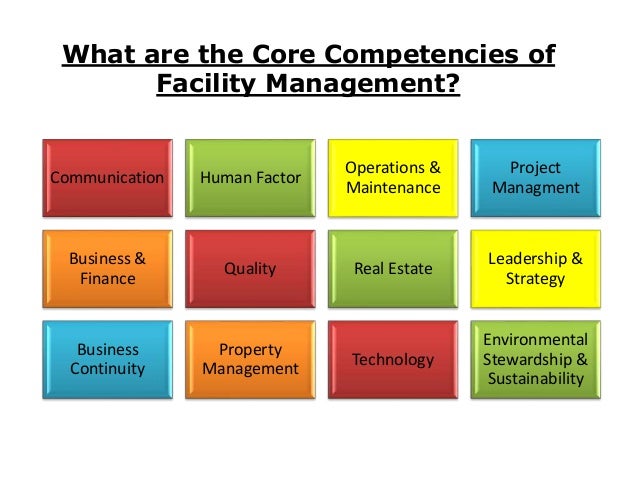 What are the Core Competencies of Facility Management?

Communication

Human Factor

Operations & Maintenance

Project Managment

Business & Finance

Quality

Real Estate

Leadership & Strategy

Business Continuity

Property Management

Technology

Environmental Stewardship & Sustainability